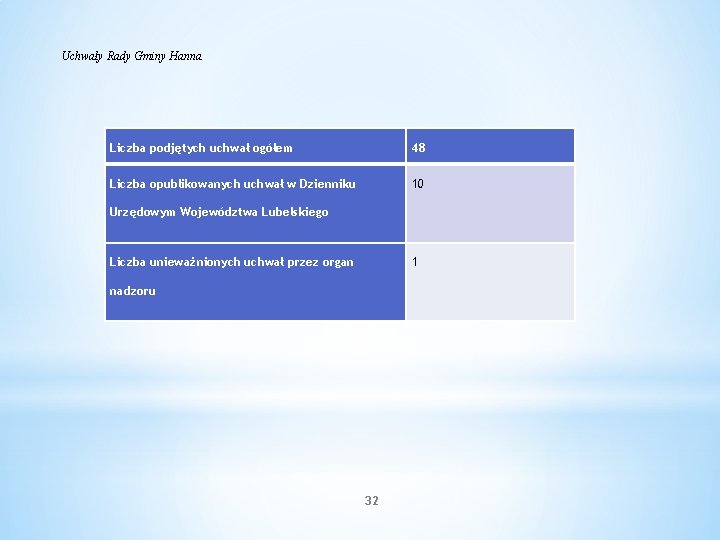 Uchwały Rady Gminy Hanna

| Liczba podjętych uchwał ogółem | 48 |
|---|---|
| Liczba opublikowanych uchwał w Dzienniku Urzędowym Województwa Lubelskiego | 10 |
| Liczba unieważnionych uchwał przez organ nadzoru | 1 |

32